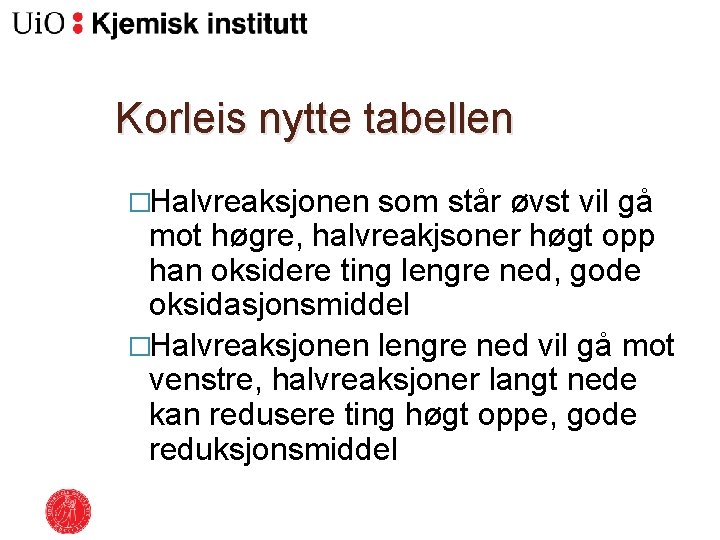 UiO : Kjemisk institutt

Korleis nytte tabellen

□Halvreaksjonen som står øvst vil gå mot høgre, halvreakjsoner høgt opp han oksidere ting lengre ned, gode oksidasjonsmiddel

□Halvreaksjonen lengre ned vil gå mot venstre, halvreaksjoner langt nede kan redusere ting høgt oppe, gode reduksjonsmiddel